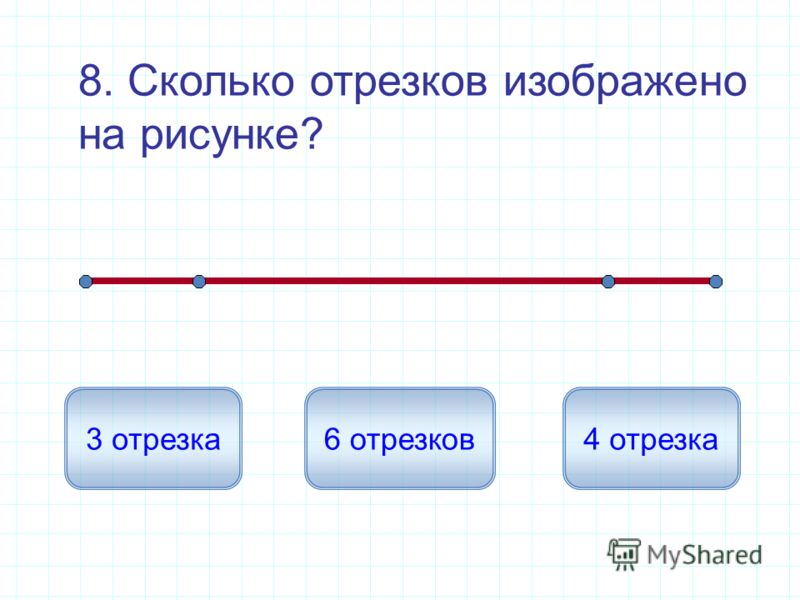 8. Сколько отрезков изображено на рисунке?

3 отрезка

6 отрезков

4 отрезка

MyShared